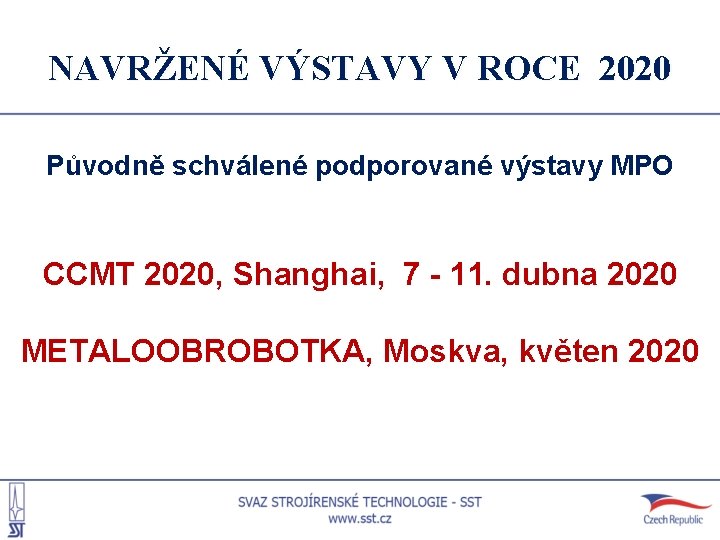 NAVRŽENÉ VÝSTAVY V ROCE 2020

Původně schválené podporované výstavy MPO

CCMT 2020, Shanghai, 7 - 11. dubna 2020

METALOOBROBOTKA, Moskva, květen 2020

SST

SVAZ STROJÍRENSKÉ TECHNOLOGIE - SST
www.sst.cz

Czech Republic